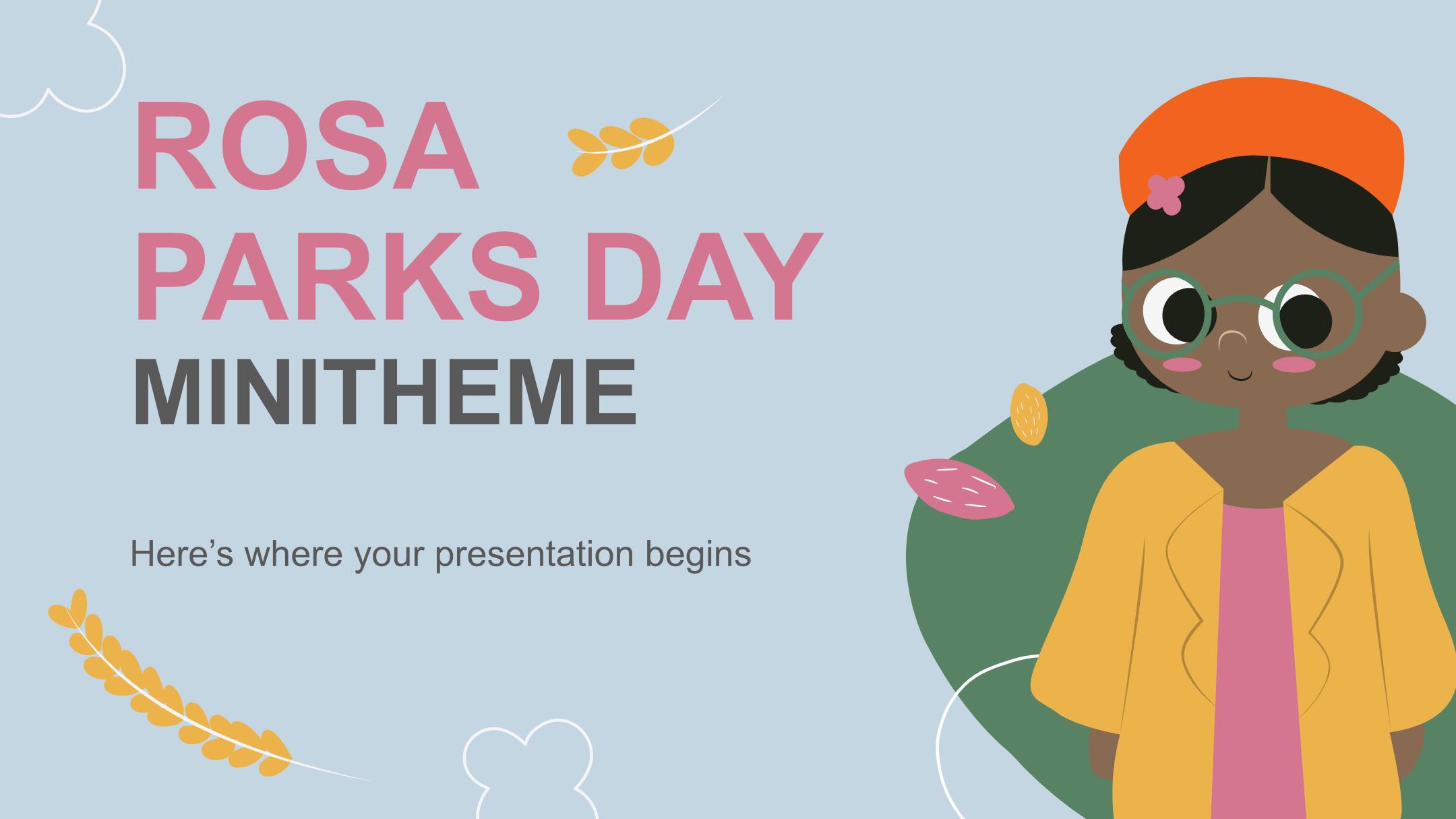 ROSA PARKS DAY MINITHEME

Here’s where your presentation begins